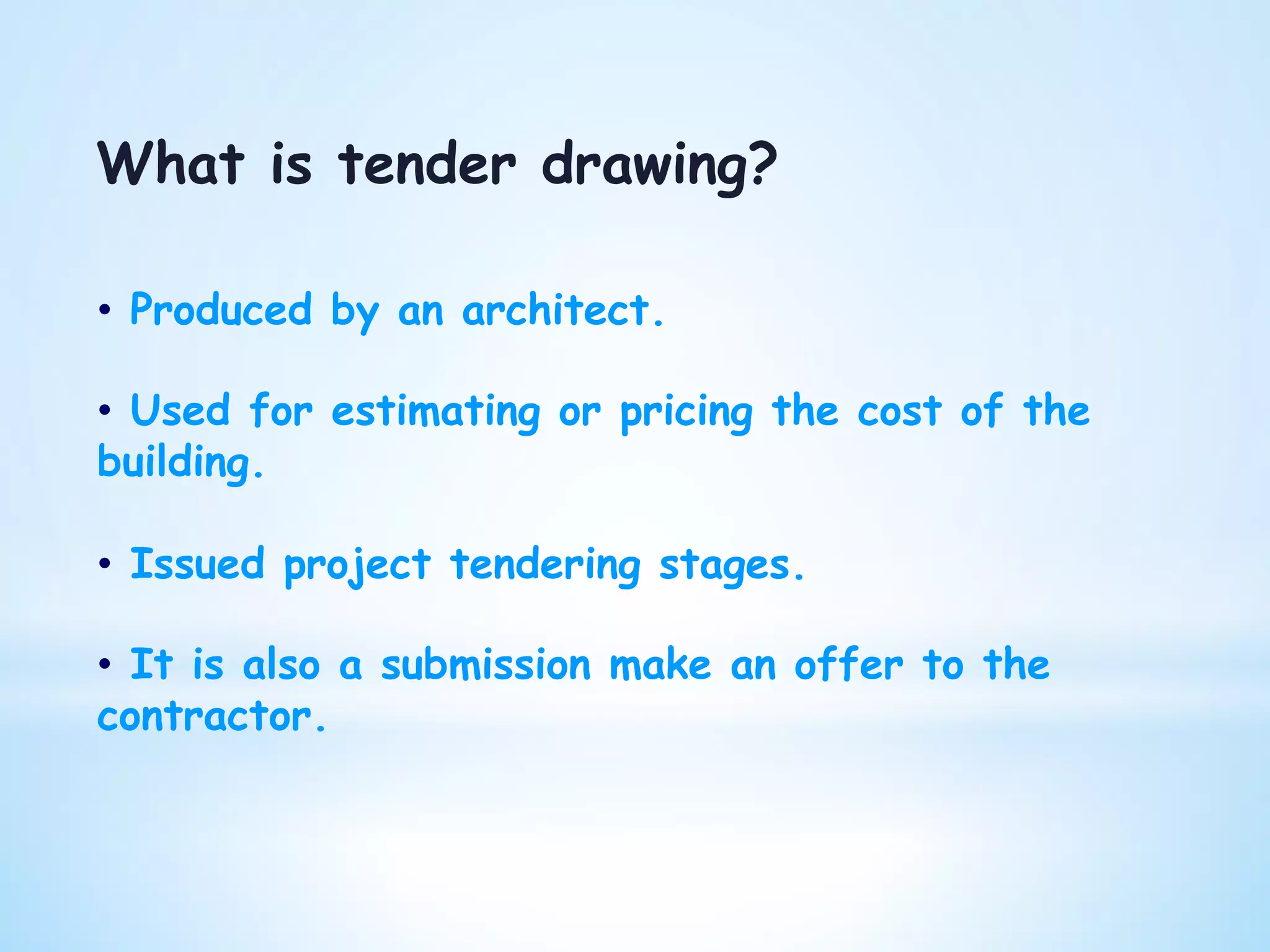 What is tender drawing?

• Produced by an architect.

• Used for estimating or pricing the cost of the building.

• Issued project tendering stages.

• It is also a submission make an offer to the contractor.